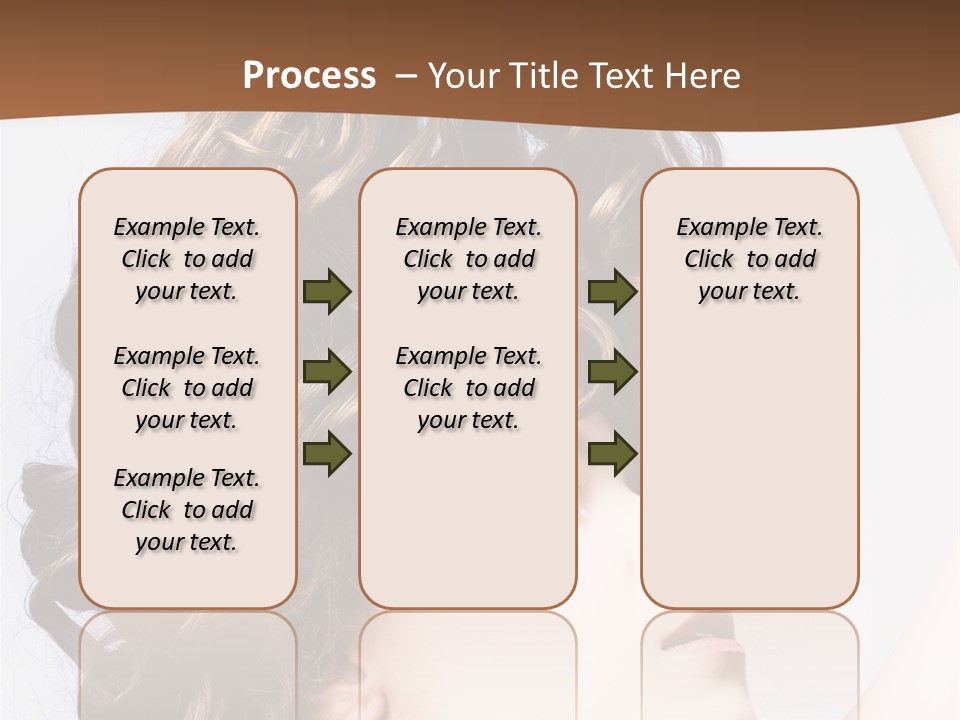 Process – Your Title Text Here

Example Text. Click to add your text.

Example Text. Click to add your text.

Example Text. Click to add your text.

Example Text. Click to add your text.

Example Text. Click to add your text.

Example Text. Click to add your text.